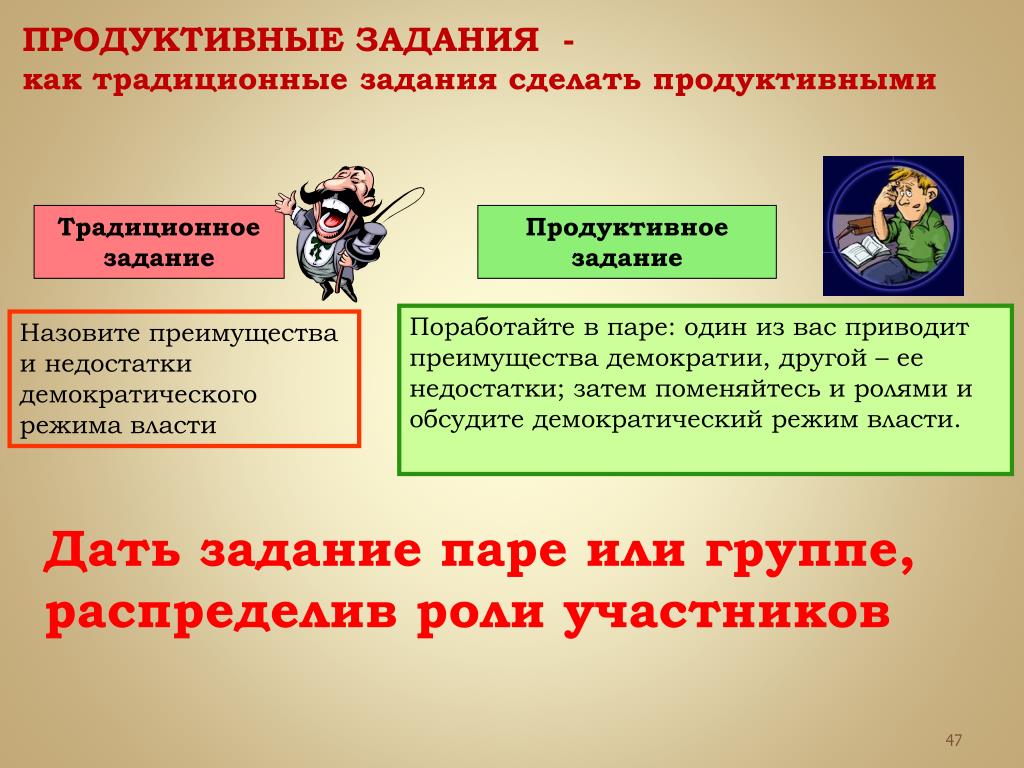 ПРОДУКТИВНЫЕ ЗАДАНИЯ -
как традиционные задания сделать продуктивными

Традиционное задание

Продуктивное задание

Назовите преимущества и недостатки демократического режима власти

Поработайте в паре: один из вас приводит преимущества демократии, другой – ее недостатки; затем поменяйтесь и ролями и обсудите демократический режим власти.

Дать задание паре или группе, распределив роли участников

47